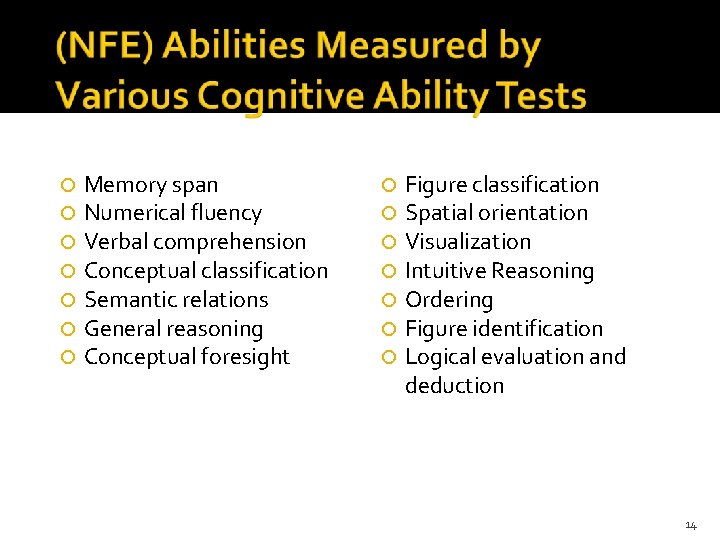 (NFE) Abilities Measured by Various Cognitive Ability Tests

Memory span
Numerical fluency
Verbal comprehension
Conceptual classification
Semantic relations
General reasoning
Conceptual foresight

Figure classification
Spatial orientation
Visualization
Intuitive Reasoning
Ordering
Figure identification
Logical evaluation and deduction

14